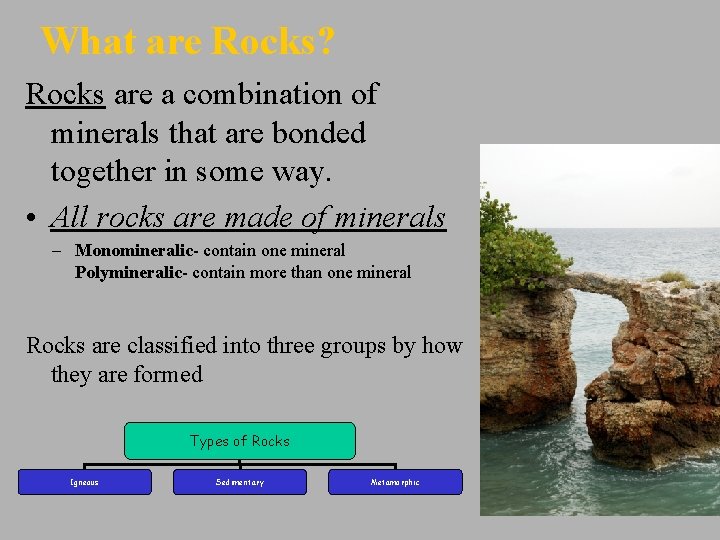 What are Rocks?

Rocks are a combination of minerals that are bonded together in some way.

• All rocks are made of minerals

– Monomineralic- contain one mineral
Polymineralic- contain more than one mineral

Rocks are classified into three groups by how they are formed

Types of Rocks

Igneous

Sedimentary

Metamorphic